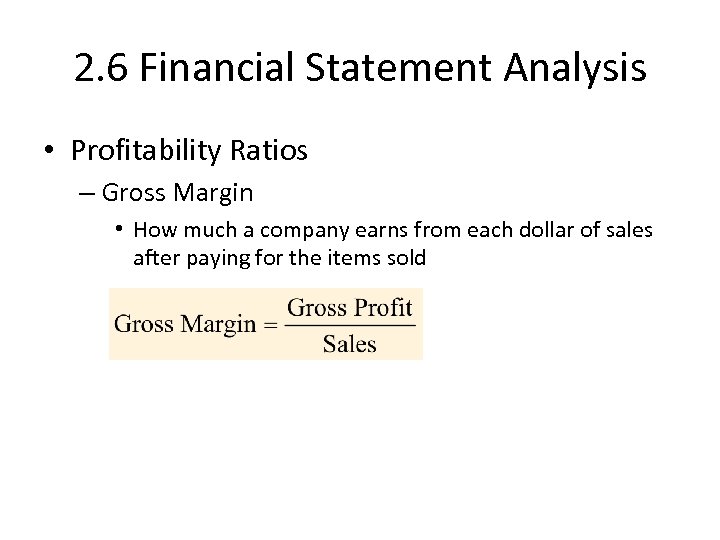 2.6 Financial Statement Analysis

• Profitability Ratios

– Gross Margin

• How much a company earns from each dollar of sales after paying for the items sold

$\text{Gross Margin} = \frac{\text{Gross Profit}}{\text{Sales}}$